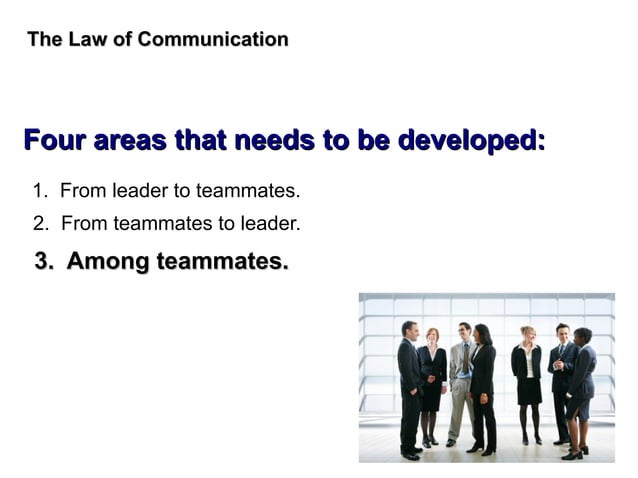 The Law of Communication

Four areas that needs to be developed:

1. From leader to teammates.

2. From teammates to leader.

3. Among teammates.